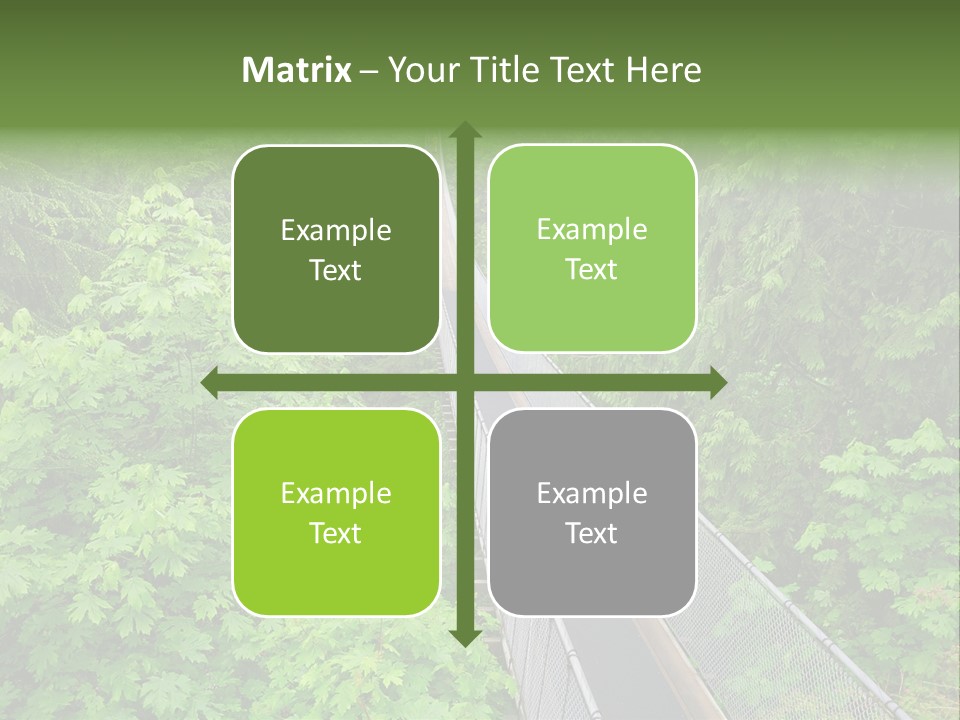 Matrix – Your Title Text Here

Example Text

Example Text

Example Text

Example Text